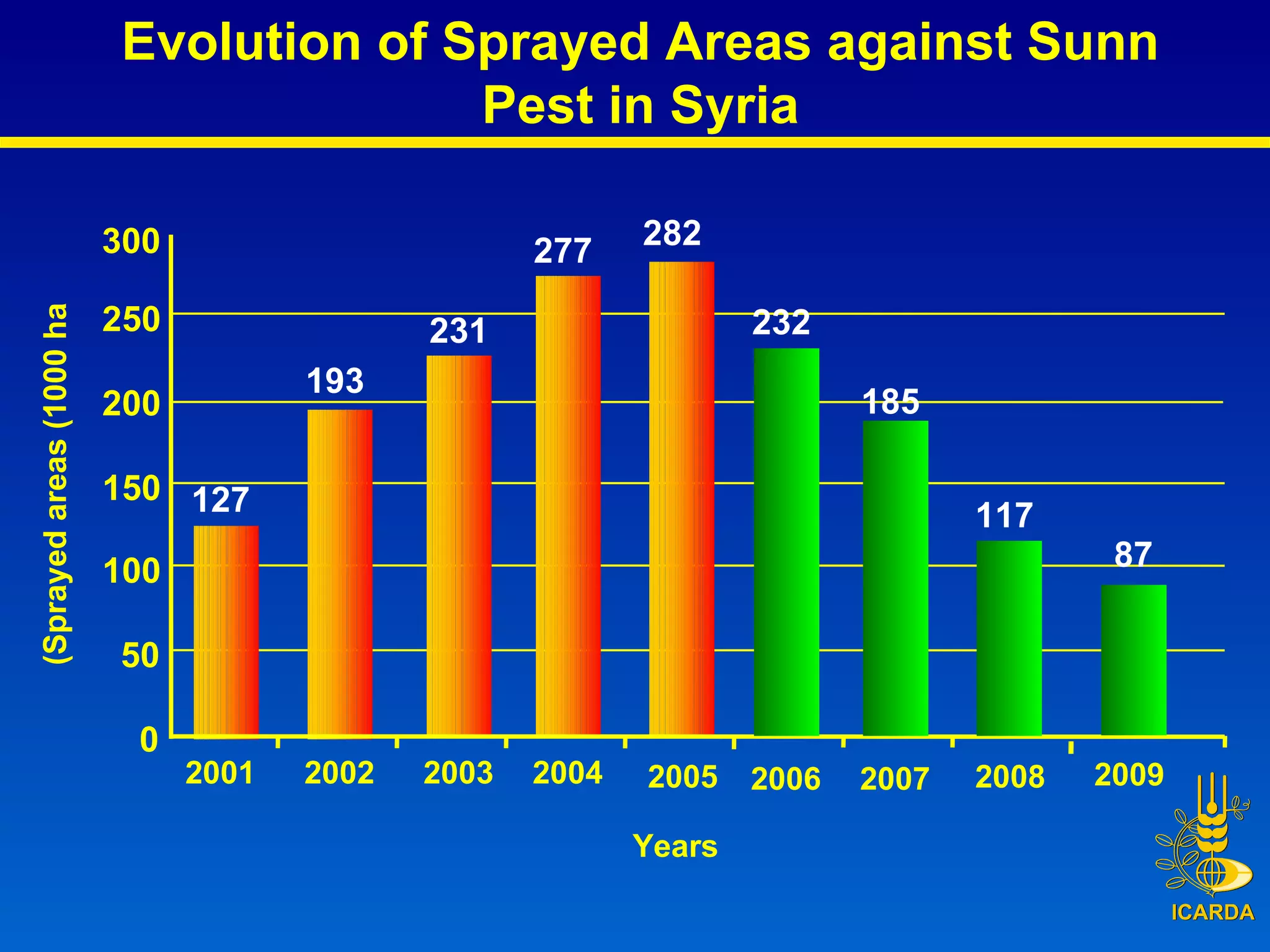 Evolution of Sprayed Areas against Sunn Pest in Syria

(Sprayed areas (1000 ha

300
250
200
150
100
50
0

127
193
231
277
282
232
185
117
87

2001
2002
2003
2004
2005
2006
2007
2008
2009

Years

ICARDA